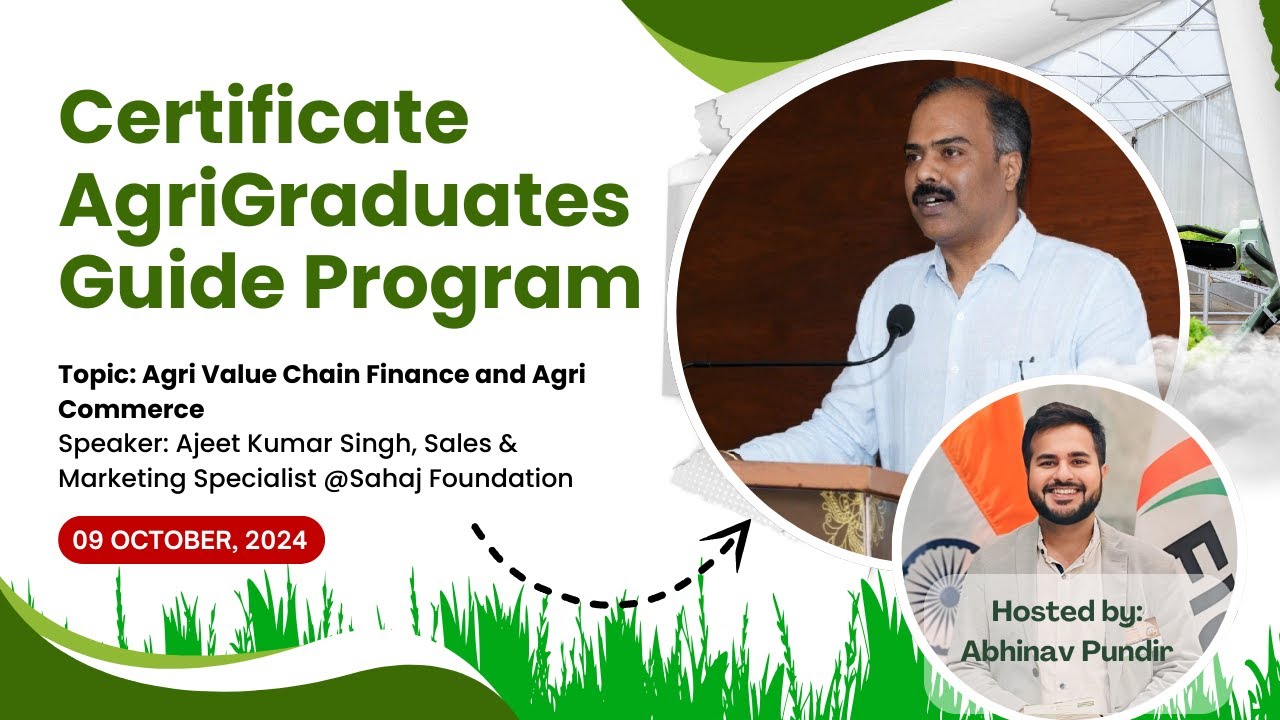 Certificate AgriGraduates Guide Program

Topic: Agri Value Chain Finance and Agri Commerce
Speaker: Ajeet Kumar Singh, Sales & Marketing Specialist @Sahaj Foundation

09 OCTOBER, 2024

Hosted by:
Abhinav Pundir